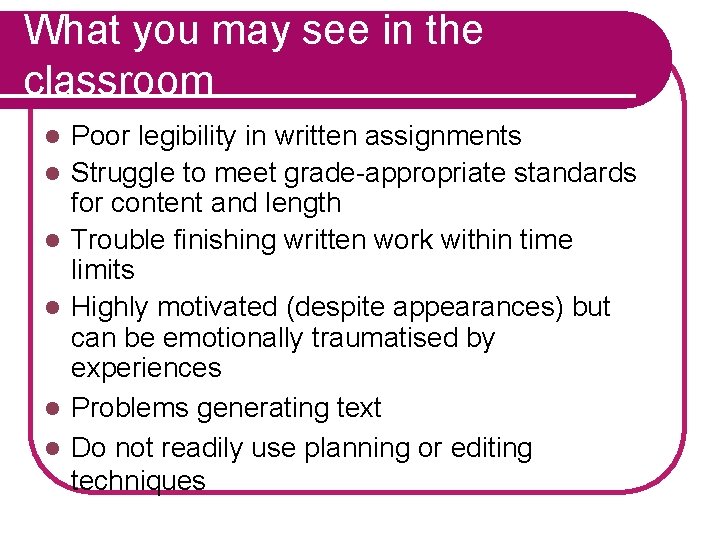 What you may see in the classroom

- Poor legibility in written assignments
- Struggle to meet grade-appropriate standards for content and length
- Trouble finishing written work within time limits
- Highly motivated (despite appearances) but can be emotionally traumatised by experiences
- Problems generating text
- Do not readily use planning or editing techniques